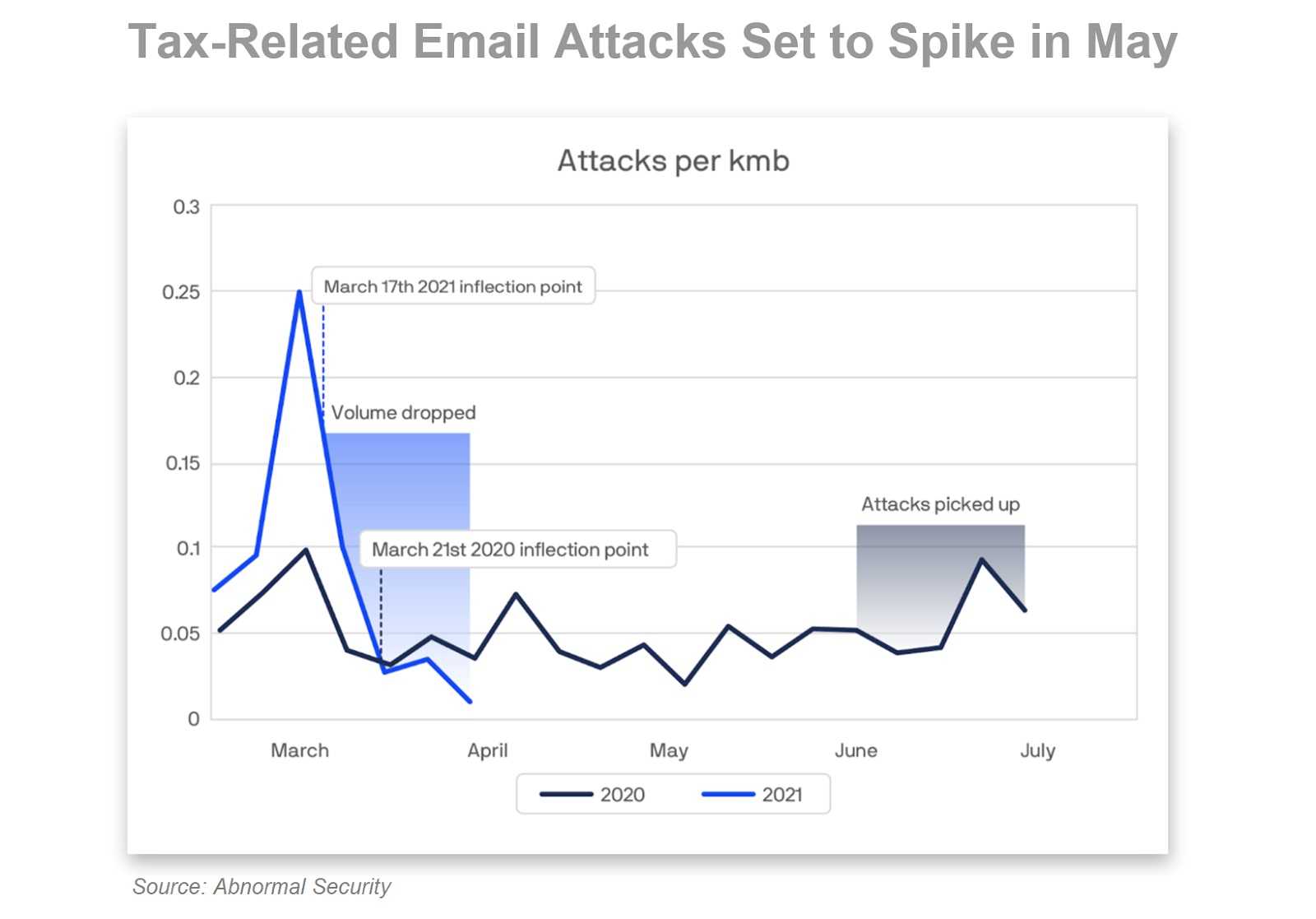 Tax-Related Email Attacks Set to Spike in May

Attacks per kmb

0.3
0.25
0.2
0.15
0.1
0.05
0

March 17th 2021 inflection point

Volume dropped

March 21st 2020 inflection point

Attacks picked up

March
April
May
June
July

2020
2021

Source: Abnormal Security